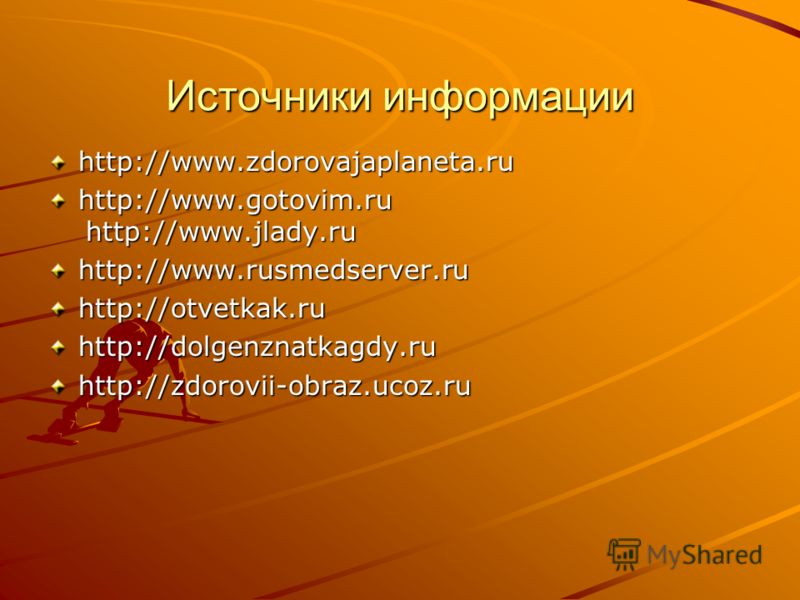 Источники информации

http://www.zdorovajaplaneta.ru
http://www.gotovim.ru
http://www.jlady.ru
http://www.rusmedserver.ru
http://otvetkak.ru
http://dolgenznatkagdy.ru
http://zdorovii-obraz.ucoz.ru

MyShared